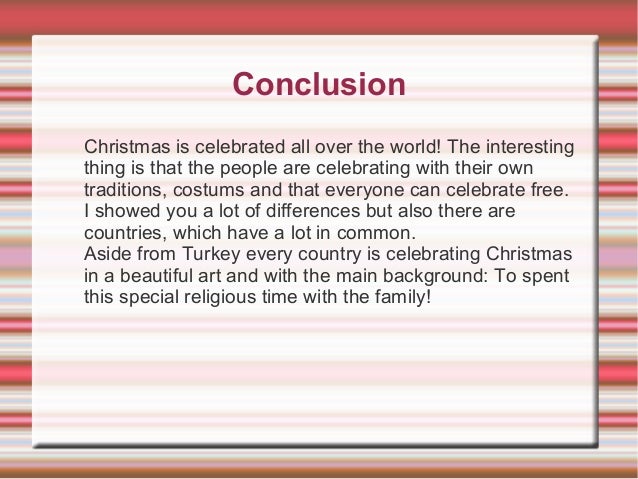 Conclusion

Christmas is celebrated all over the world! The interesting thing is that the people are celebrating with their own traditions, costums and that everyone can celebrate free. I showed you a lot of differences but also there are countries, which have a lot in common.
Aside from Turkey every country is celebrating Christmas in a beautiful art and with the main background: To spent this special religious time with the family!